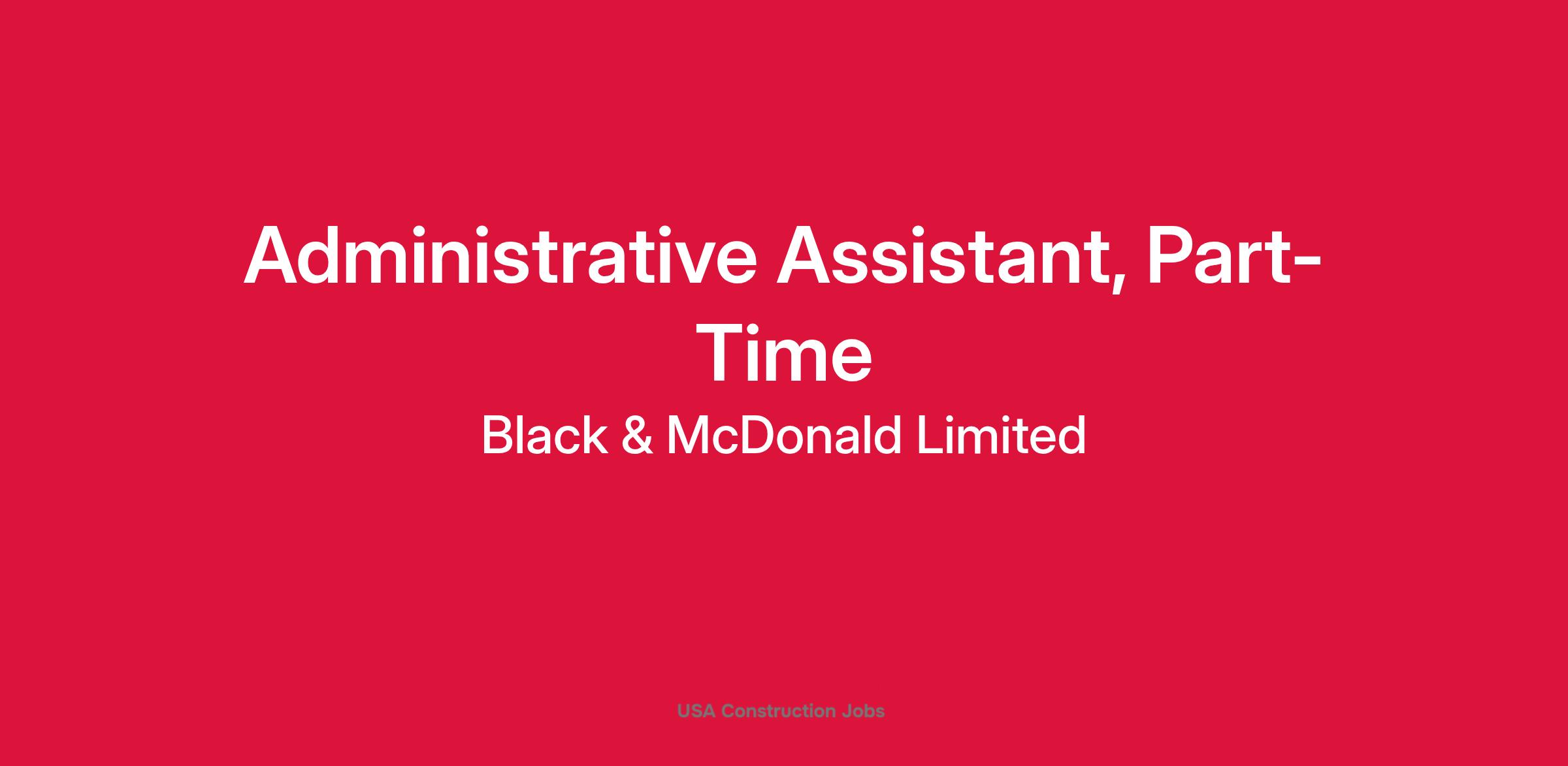 Administrative Assistant, Part-Time

Black & McDonald Limited

USA Construction Jobs